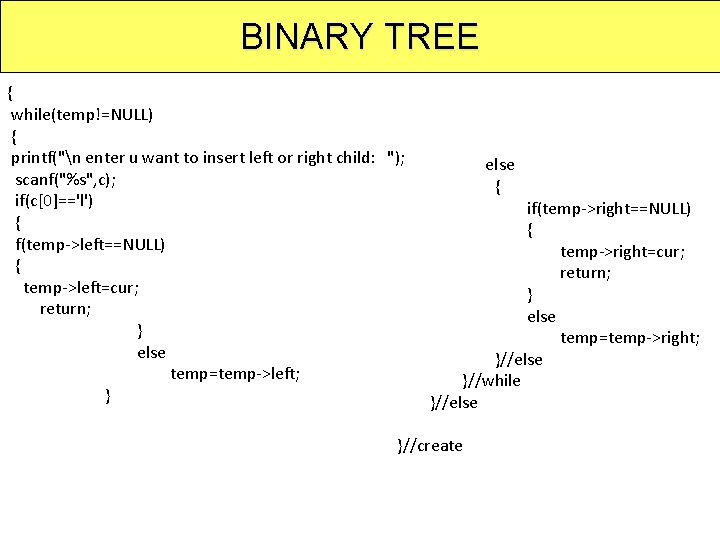 BINARY TREE

{
while(temp!=NULL)
{
printf("\n enter u want to insert left or right child: ");
scanf("%s",c);
if(c[0]=='l')
{
f(temp->left==NULL)
{
temp->left=cur;
return;
}
else
temp=temp->left;
}

else
{
if(temp->right==NULL)
{
temp->right=cur;
return;
}
else
temp=temp->right;
}//else
}//while
}//else

}//create